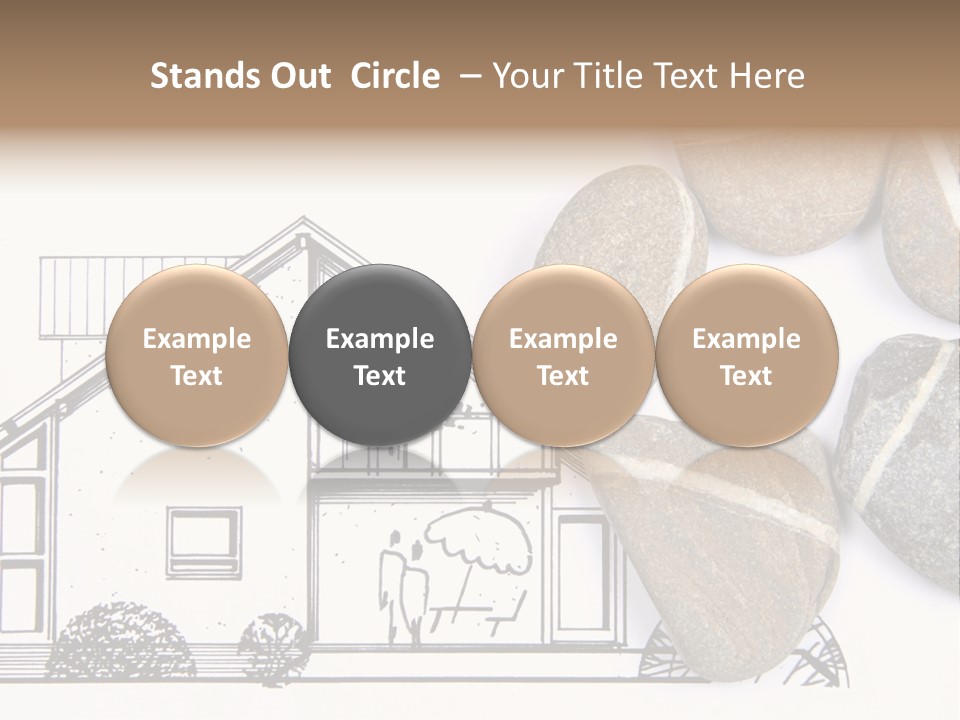 Stands Out Circle – Your Title Text Here

Example Text

Example Text

Example Text

Example Text